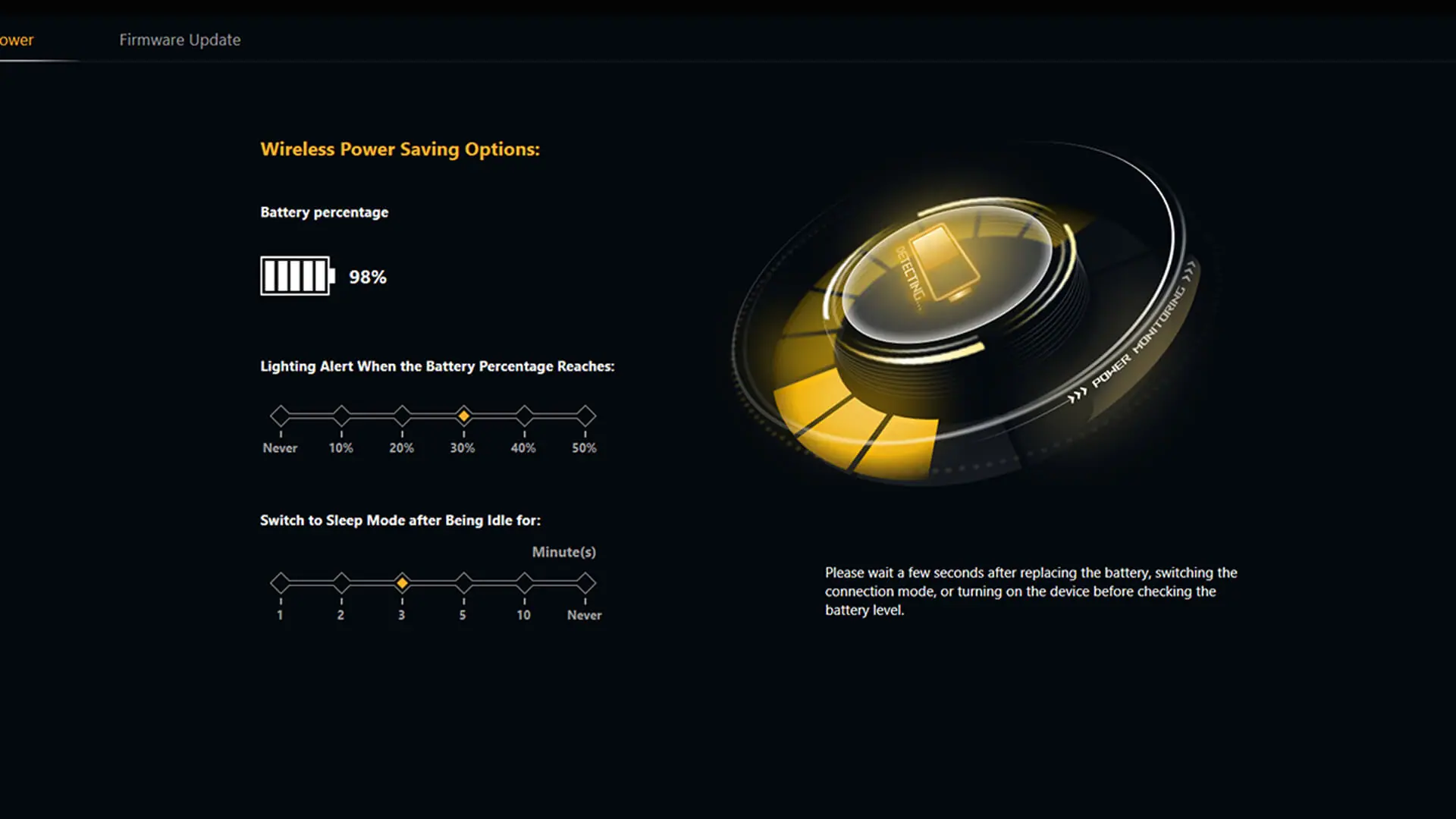 ower

Firmware Update

Wireless Power Saving Options:

Battery percentage

98%

Lighting Alert When the Battery Percentage Reaches:

Never 10% 20% 30% 40% 50%

Switch to Sleep Mode after Being Idle for:

Minute(s)

1 2 3 5 10 Never

DETECTING...

POWER MONITORING

Please wait a few seconds after replacing the battery, switching the connection mode, or turning on the device before checking the battery level.